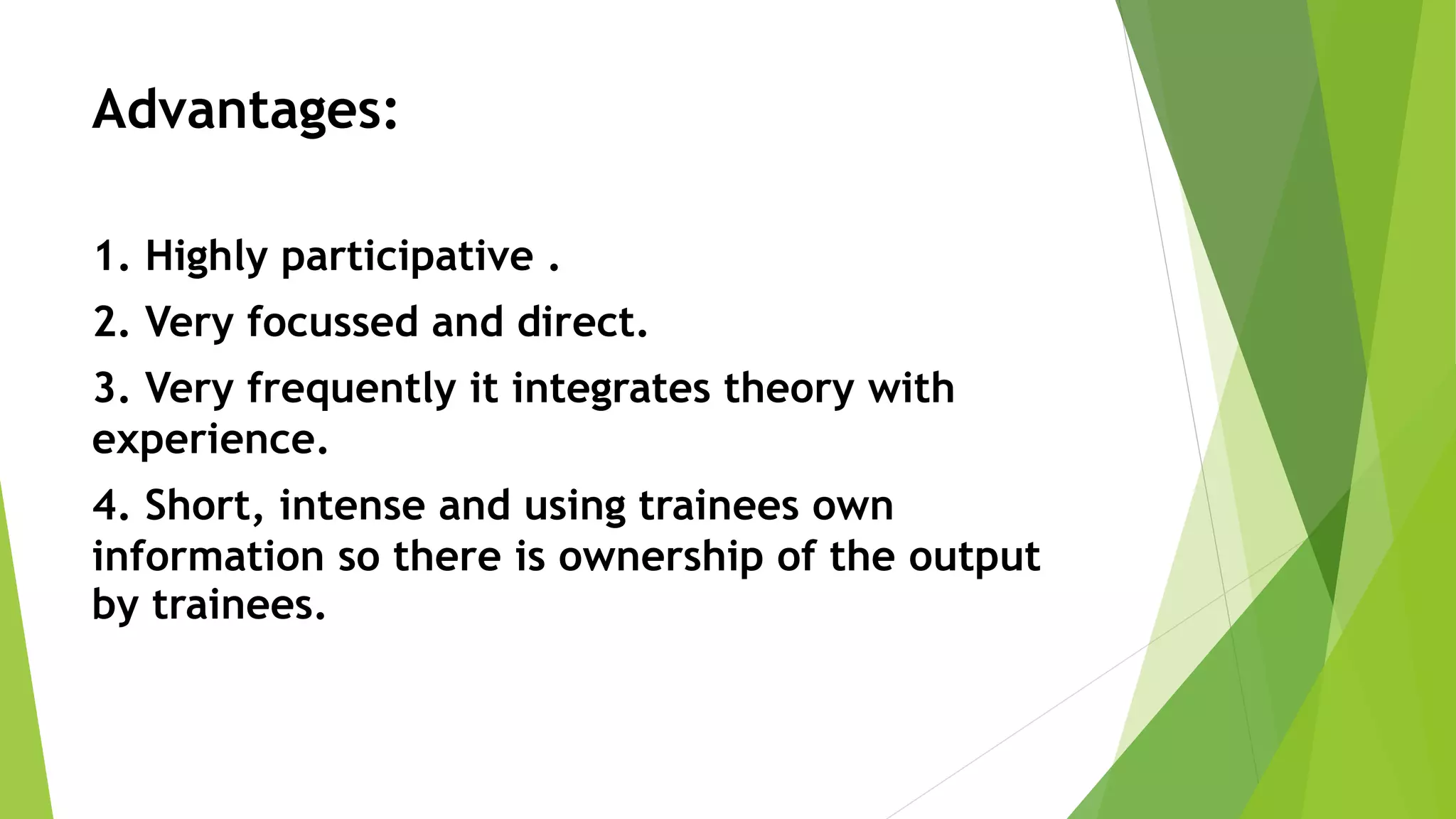 Advantages:

1. Highly participative .

2. Very focussed and direct.

3. Very frequently it integrates theory with experience.

4. Short, intense and using trainees own information so there is ownership of the output by trainees.